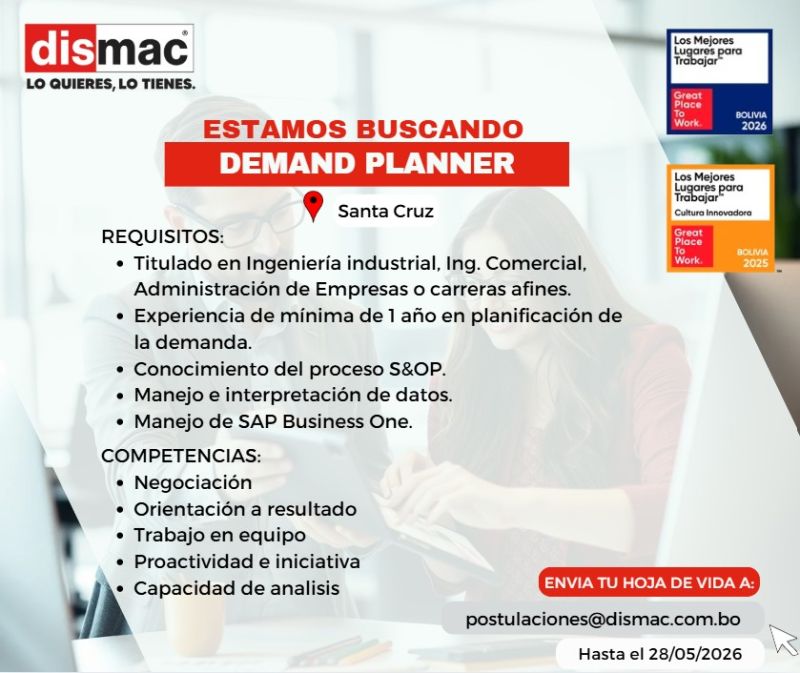 dismac®
LO QUIERES, LO TIENES.

Los Mejores Lugares para Trabajar™
Great Place To Work.
BOLIVIA 2026

Los Mejores Lugares para Trabajar™
Cultura Innovadora
Great Place To Work.
BOLIVIA 2025

ESTAMOS BUSCANDO
DEMAND PLANNER

Santa Cruz

REQUISITOS:
• Titulado en Ingeniería industrial, Ing. Comercial, Administración de Empresas o carreras afines.
• Experiencia de mínima de 1 año en planificación de la demanda.
• Conocimiento del proceso S&OP.
• Manejo e interpretación de datos.
• Manejo de SAP Business One.

COMPETENCIAS:
• Negociación
• Orientación a resultado
• Trabajo en equipo
• Proactividad e iniciativa
• Capacidad de analisis

ENVIA TU HOJA DE VIDA A:
postulaciones@dismac.com.bo
Hasta el 28/05/2026